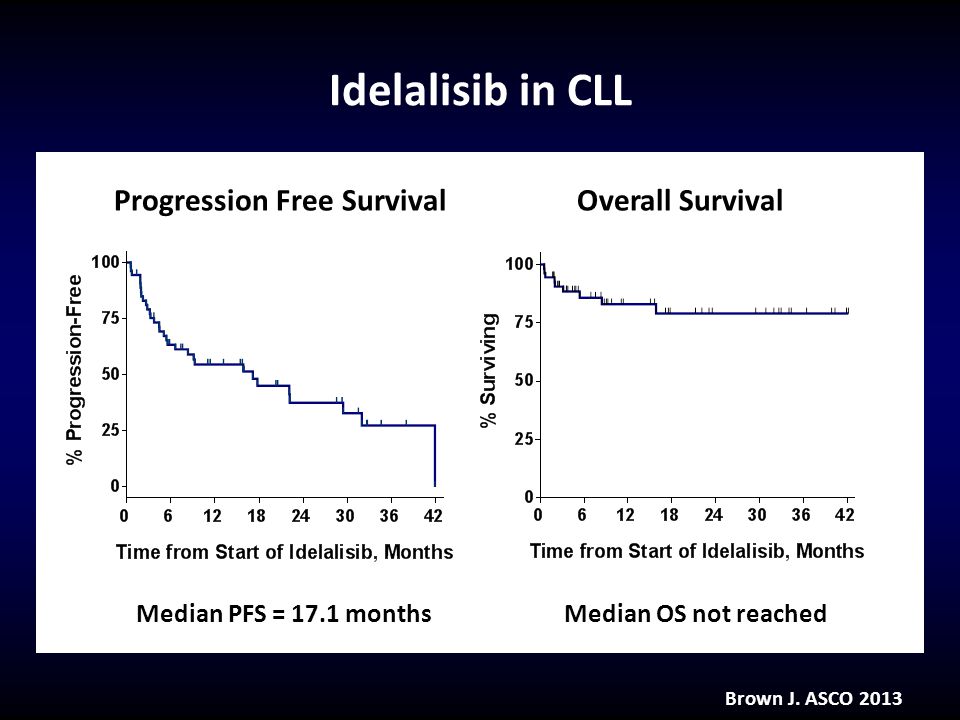 Idelalisib in CLL

Progression Free Survival

% Progression-Free

100
75
50
25
0

0 6 12 18 24 30 36 42

Time from Start of Idelalisib, Months

Median PFS = 17.1 months

Overall Survival

% Surviving

100
75
50
25
0

0 6 12 18 24 30 36 42

Time from Start of Idelalisib, Months

Median OS not reached

Brown J. ASCO 2013